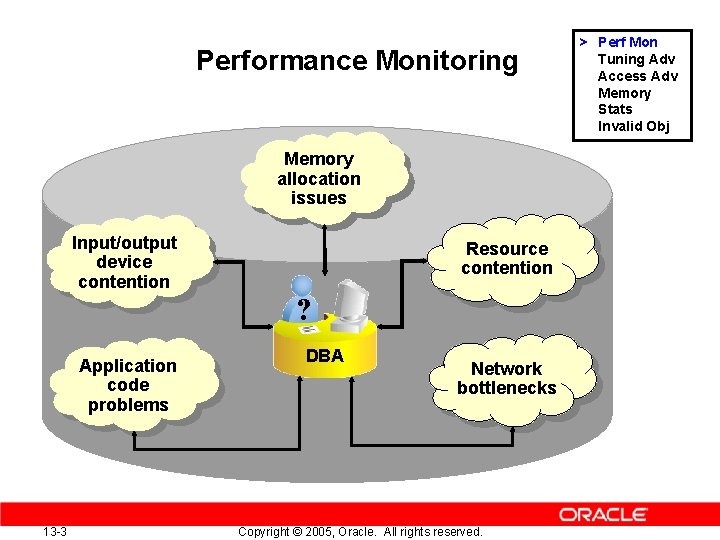 Performance Monitoring

> Perf Mon
Tuning Adv
Access Adv
Memory
Stats
Invalid Obj

Memory allocation issues

Input/output device contention

Resource contention

?

DBA

Application code problems

Network bottlenecks

ORACLE

13-3

Copyright © 2005, Oracle. All rights reserved.